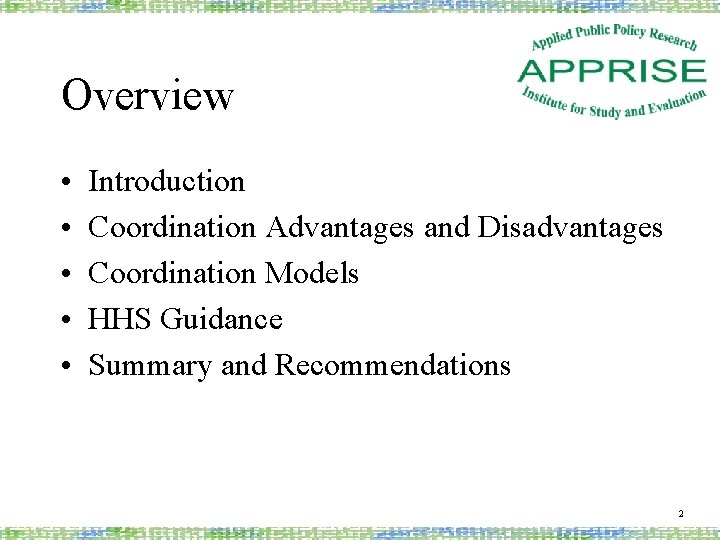 Applied Public Policy Research
APPRISE
Institute for Study and Evaluation

Overview

• Introduction
• Coordination Advantages and Disadvantages
• Coordination Models
• HHS Guidance
• Summary and Recommendations

2